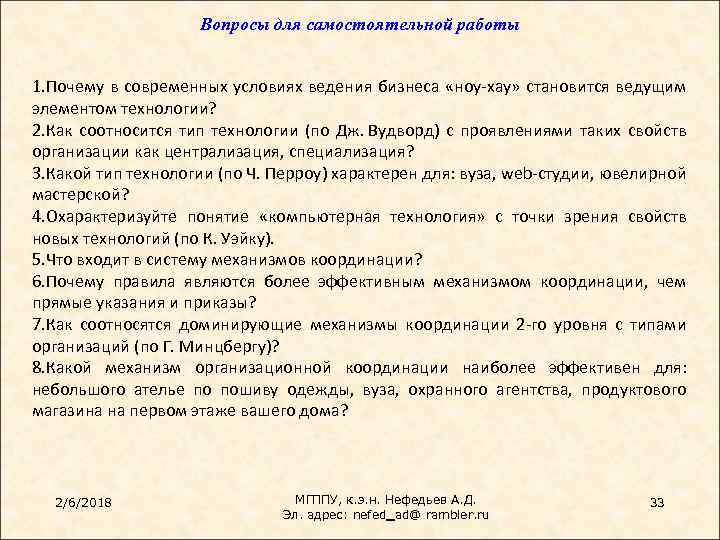 Вопросы для самостоятельной работы

1.Почему в современных условиях ведения бизнеса «ноу-хау» становится ведущим элементом технологии?
2.Как соотносится тип технологии (по Дж. Вудворд) с проявлениями таких свойств организации как централизация, специализация?
3.Какой тип технологии (по Ч. Перроу) характерен для: вуза, web-студии, ювелирной мастерской?
4.Охарактеризуйте понятие «компьютерная технология» с точки зрения свойств новых технологий (по К. Уэйку).
5.Что входит в систему механизмов координации?
6.Почему правила являются более эффективным механизмом координации, чем прямые указания и приказы?
7.Как соотносятся доминирующие механизмы координации 2-го уровня с типами организаций (по Г. Минцбергу)?
8.Какой механизм организационной координации наиболее эффективен для: небольшого ателье по пошиву одежды, вуза, охранного агентства, продуктового магазина на первом этаже вашего дома?

2/6/2018

МГППУ, к.э.н. Нефедьев А.Д.
Эл. адрес: nefed_ad@ rambler.ru

33